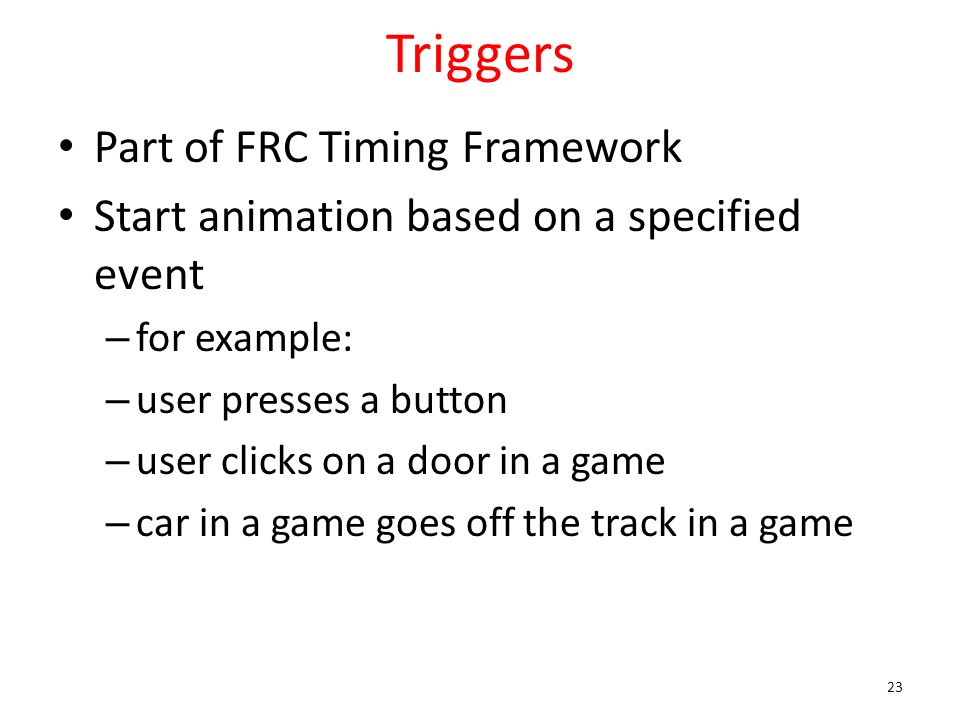 Triggers

• Part of FRC Timing Framework
• Start animation based on a specified event
– for example:
– user presses a button
– user clicks on a door in a game
– car in a game goes off the track in a game

23